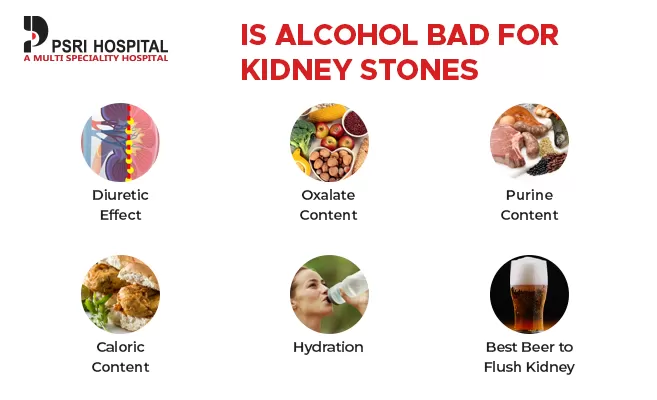 PSRI HOSPITAL
A MULTI SPECIALITY HOSPITAL

IS ALCOHOL BAD FOR KIDNEY STONES

Diuretic Effect

Oxalate Content

Purine Content

Caloric Content

Hydration

Best Beer to Flush Kidney